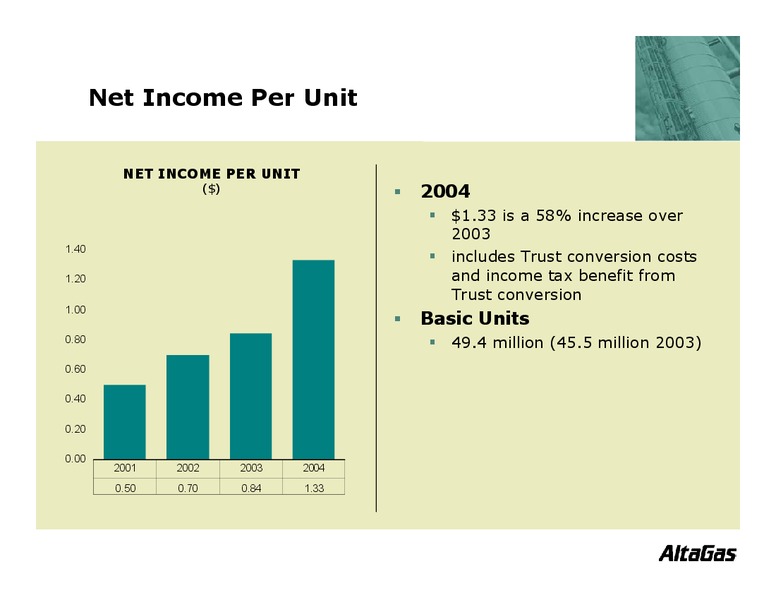 Net Income Per Unit

NET INCOME PER UNIT
($)

1.40
1.20
1.00
0.80
0.60
0.40
0.20
0.00

| 2001 | 2002 | 2003 | 2004 |
|---|---|---|---|
| 0.50 | 0.70 | 0.84 | 1.33 |

▪ 2004
 ▪ $1.33 is a 58% increase over 2003
 ▪ includes Trust conversion costs and income tax benefit from Trust conversion
▪ Basic Units
 ▪ 49.4 million (45.5 million 2003)

AltaGas